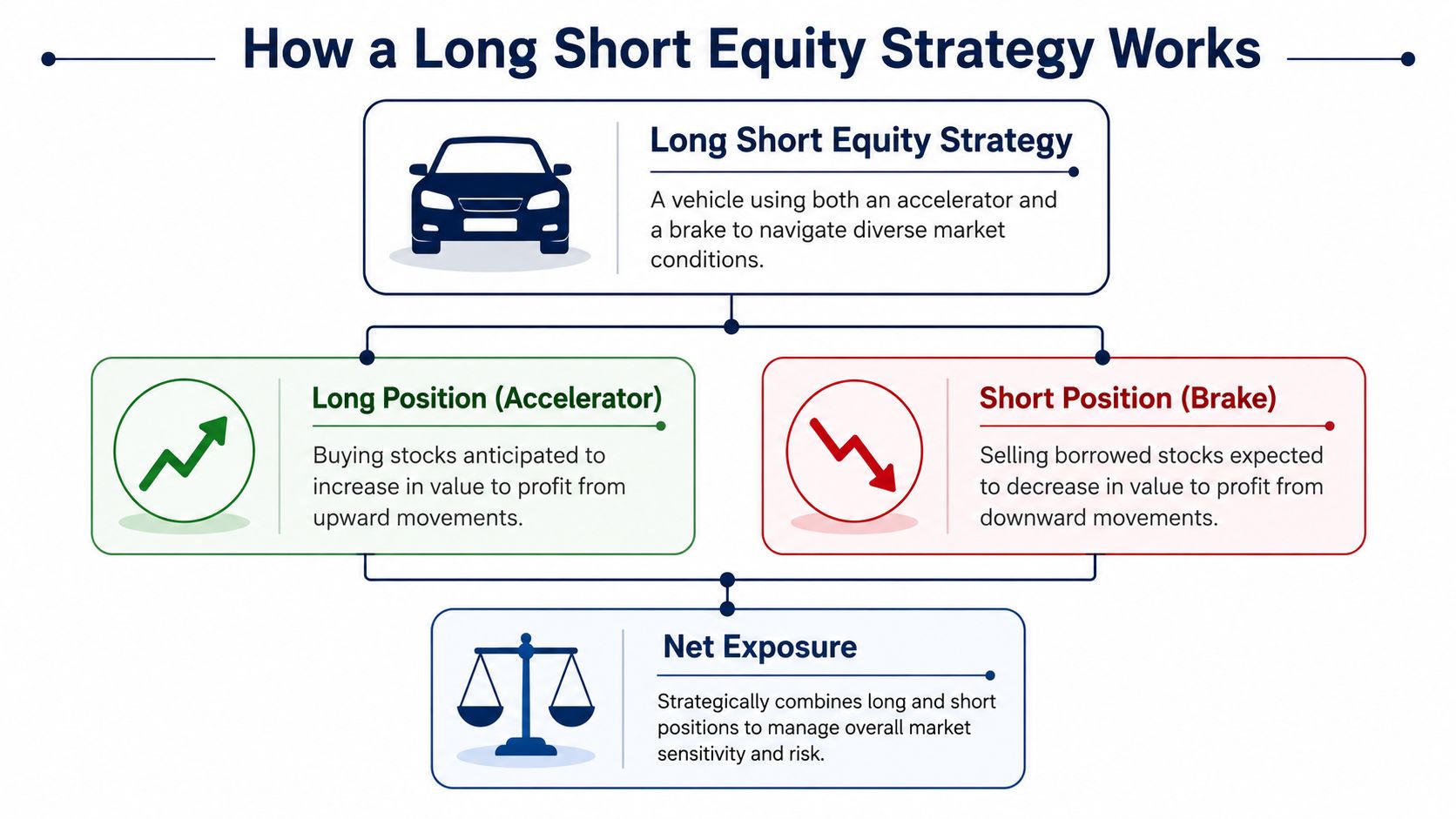 How a Long Short Equity Strategy Works

Long Short Equity Strategy

A vehicle using both an accelerator and a brake to navigate diverse market conditions.

Long Position (Accelerator)

Buying stocks anticipated to increase in value to profit from upward movements.

Short Position (Brake)

Selling borrowed stocks expected to decrease in value to profit from downward movements.

Net Exposure

Strategically combines long and short positions to manage overall market sensitivity and risk.